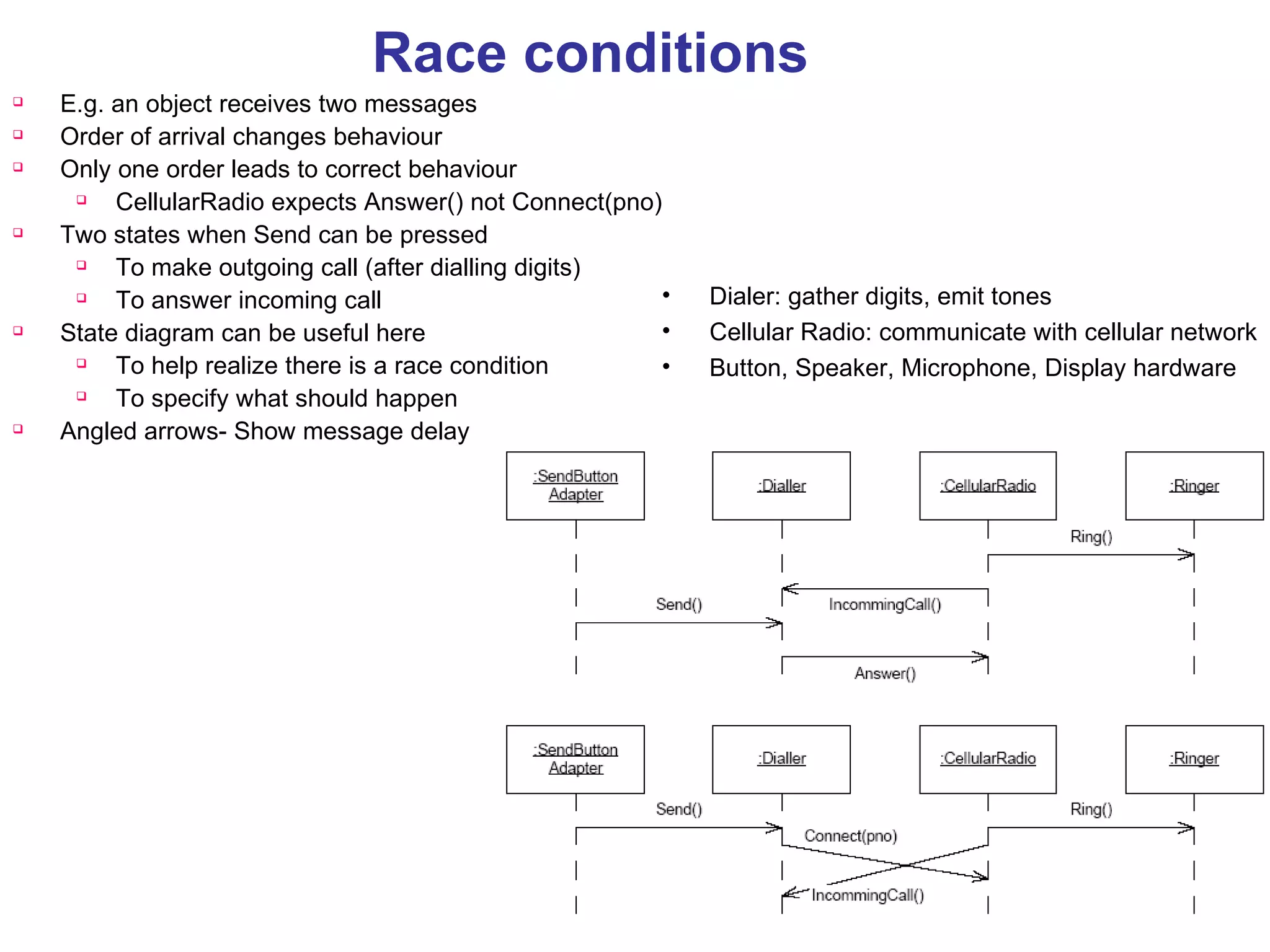 Race conditions

E.g. an object receives two messages

Order of arrival changes behaviour

Only one order leads to correct behaviour

CellularRadio expects Answer() not Connect(pno)

Two states when Send can be pressed

To make outgoing call (after dialling digits)

To answer incoming call

State diagram can be useful here

To help realize there is a race condition

To specify what should happen

Angled arrows- Show message delay

• Dialer: gather digits, emit tones

• Cellular Radio: communicate with cellular network

• Button, Speaker, Microphone, Display hardware

:SendButton Adapter

:Dialler

:CellularRadio

:Ringer

Ring()

IncommingCall()

Send()

Answer()

:SendButton Adapter

:Dialler

:CellularRadio

:Ringer

Send()

Ring()

Connect(pno)

IncommingCall()